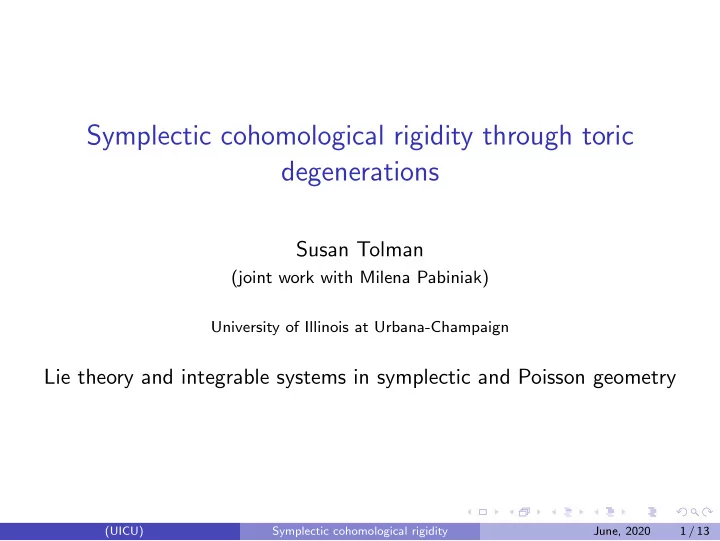 Symplectic cohomological rigidity through toric degenerations

Susan Tolman
(joint work with Milena Pabiniak)

University of Illinois at Urbana-Champaign

Lie theory and integrable systems in symplectic and Poisson geometry

(UICU) Symplectic cohomological rigidity June, 2020 1 / 13